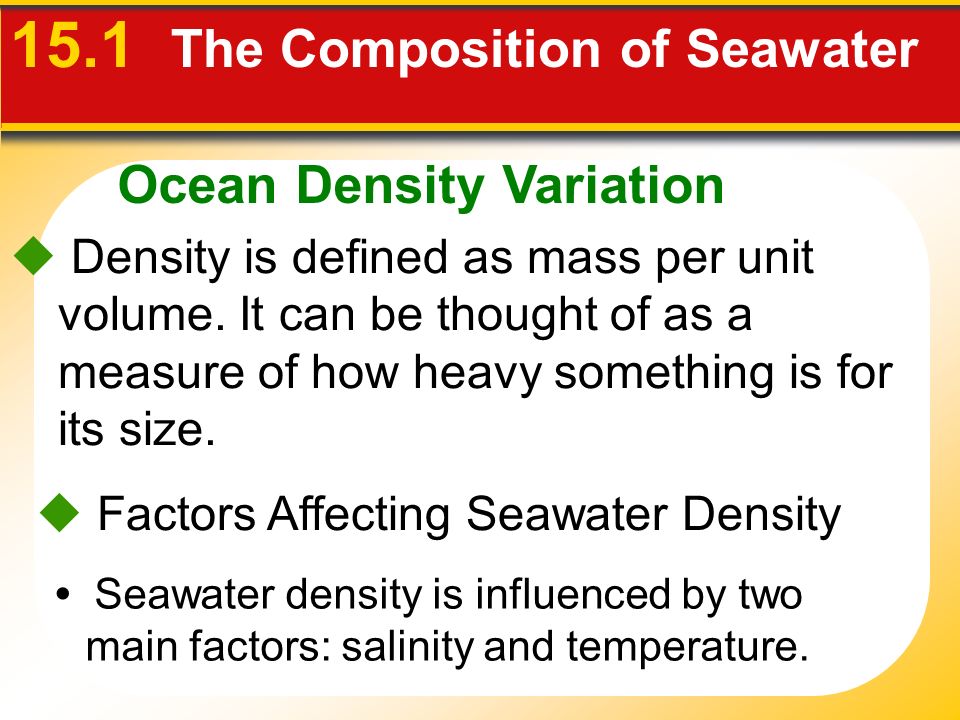 15.1 The Composition of Seawater

Ocean Density Variation

◆ Density is defined as mass per unit volume. It can be thought of as a measure of how heavy something is for its size.

◆ Factors Affecting Seawater Density

• Seawater density is influenced by two main factors: salinity and temperature.